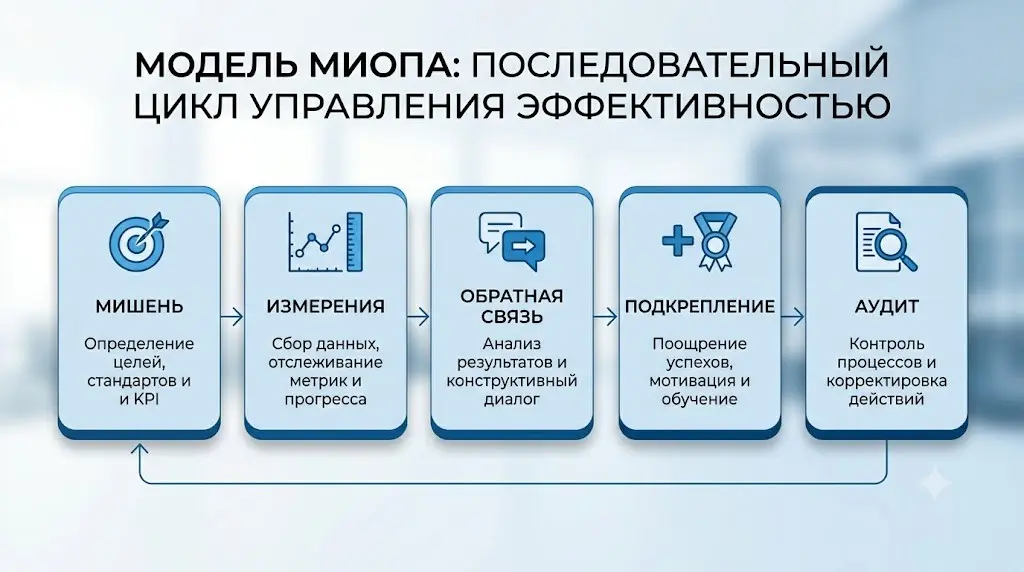 МОДЕЛЬ МИОПА: ПОСЛЕДОВАТЕЛЬНЫЙ ЦИКЛ УПРАВЛЕНИЯ ЭФФЕКТИВНОСТЬЮ

МИШЕНЬ

Определение целей, стандартов и и KPI

ИЗМЕРЕНИЯ

Сбор данных, отслеживание метрик и прогресса

ОБРАТНАЯ СВЯЗЬ

Анализ результатов и конструктивный диалог

ПОДКРЕПЛЕНИЕ

Поощрение успехов, мотивация и обучение

АУДИТ

Контроль процессов и корректировка действий